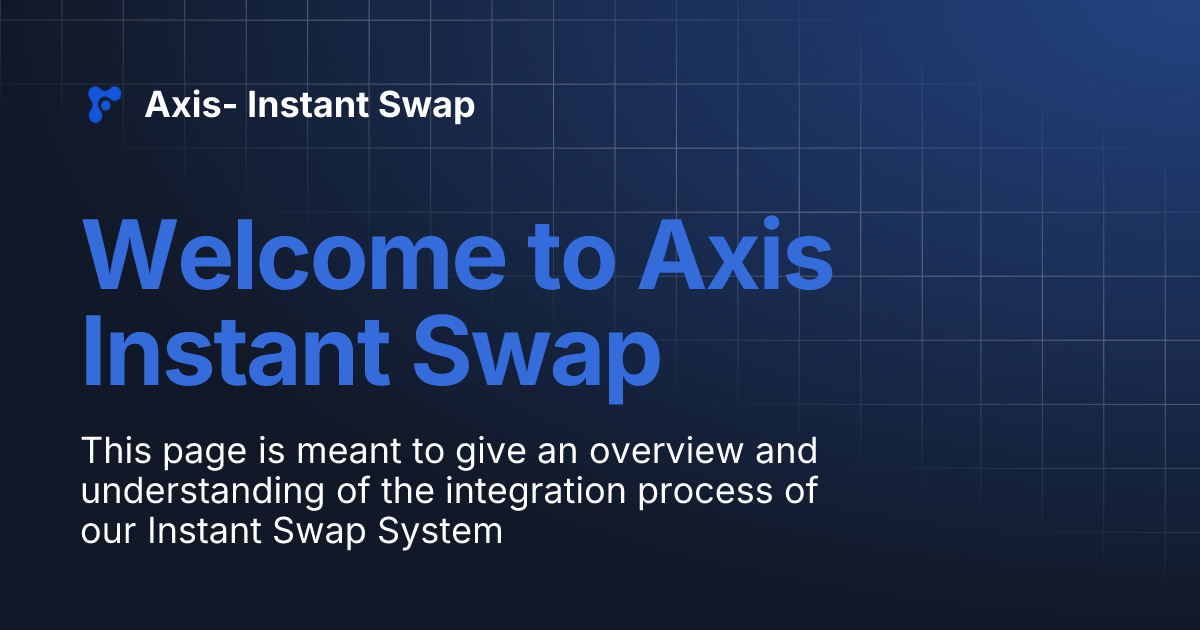 Axis- Instant Swap

Welcome to Axis Instant Swap

This page is meant to give an overview and understanding of the integration process of our Instant Swap System